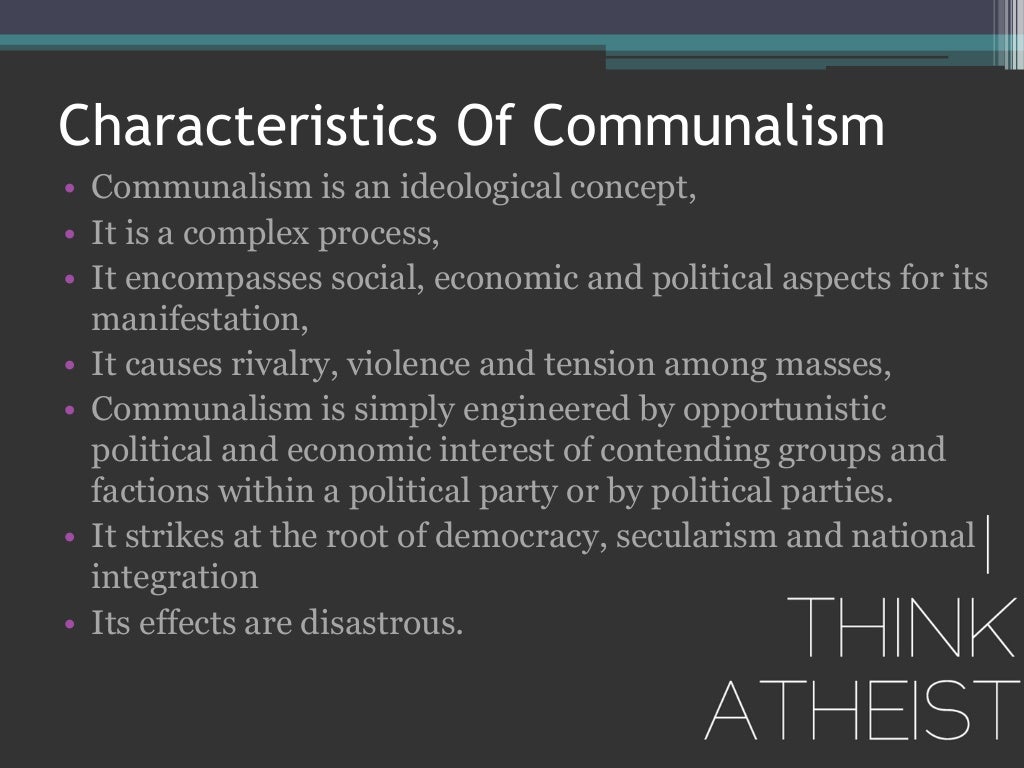 Characteristics Of Communalism

• Communalism is an ideological concept,
• It is a complex process,
• It encompasses social, economic and political aspects for its manifestation,
• It causes rivalry, violence and tension among masses,
• Communalism is simply engineered by opportunistic political and economic interest of contending groups and factions within a political party or by political parties.
• It strikes at the root of democracy, secularism and national integration
• Its effects are disastrous.

THINK
ATHEIST